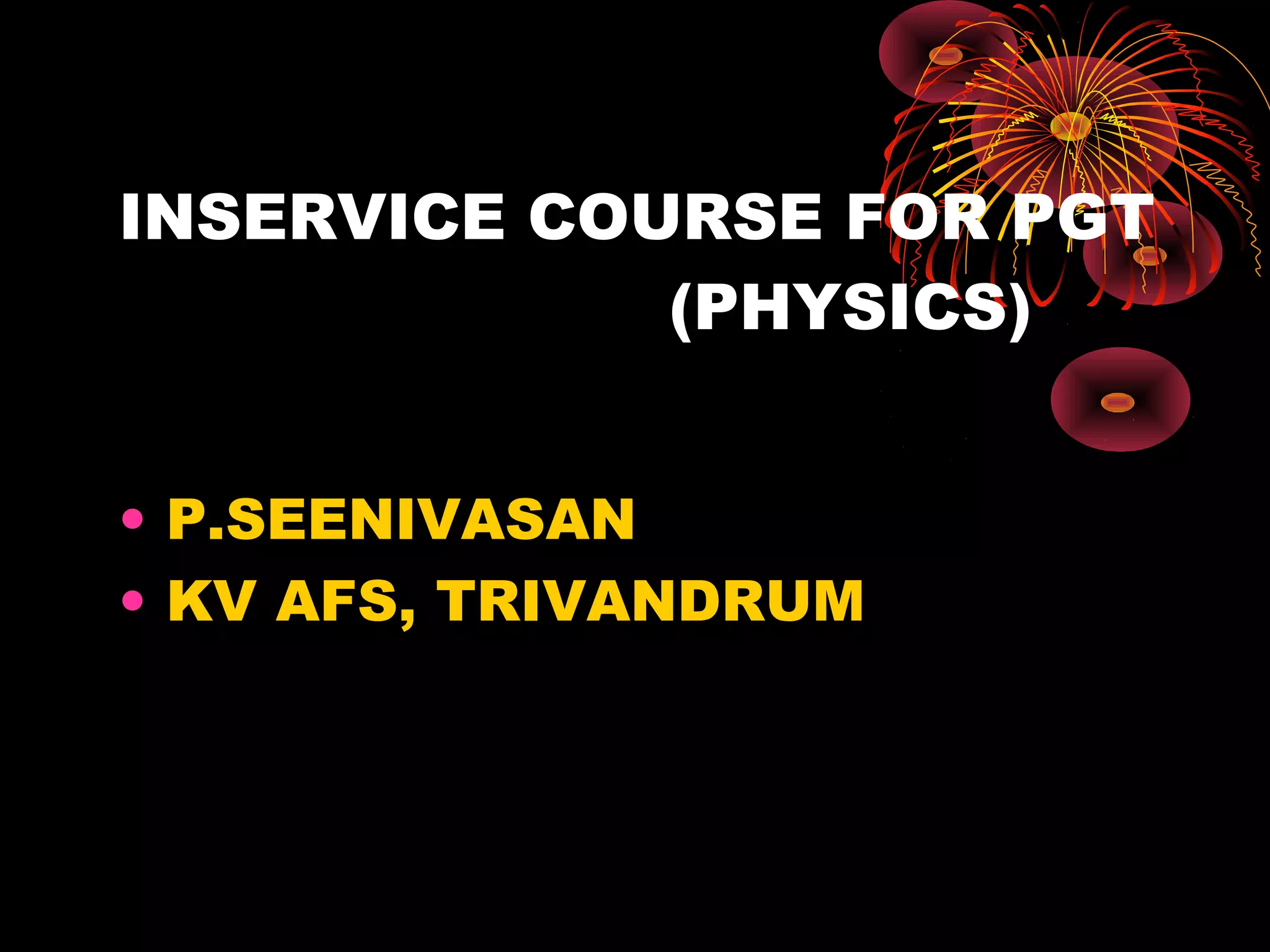 INSERVICE COURSE FOR PGT (PHYSICS)

• P.SEENIVASAN
• KV AFS, TRIVANDRUM